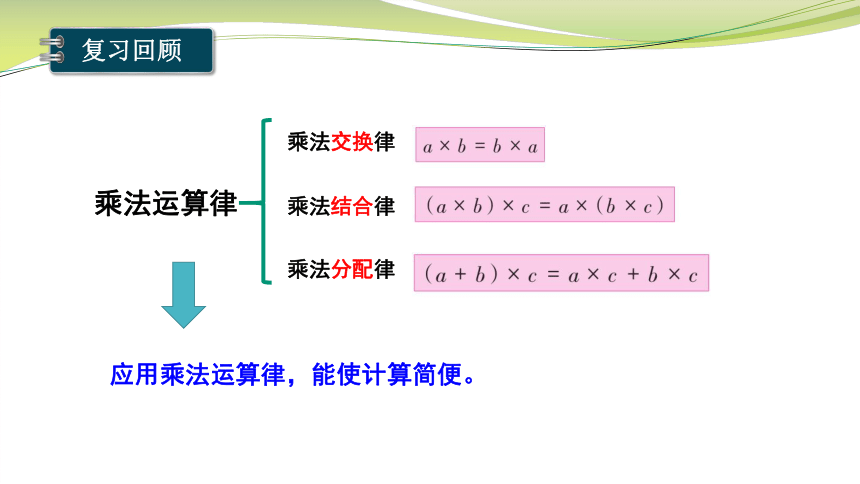 复习回顾

乘法运算律

乘法交换律 $a \times b = b \times a$

乘法结合律 $(a \times b) \times c = a \times (b \times c)$

乘法分配律 $(a + b) \times c = a \times c + b \times c$

应用乘法运算律，能使计算简便。